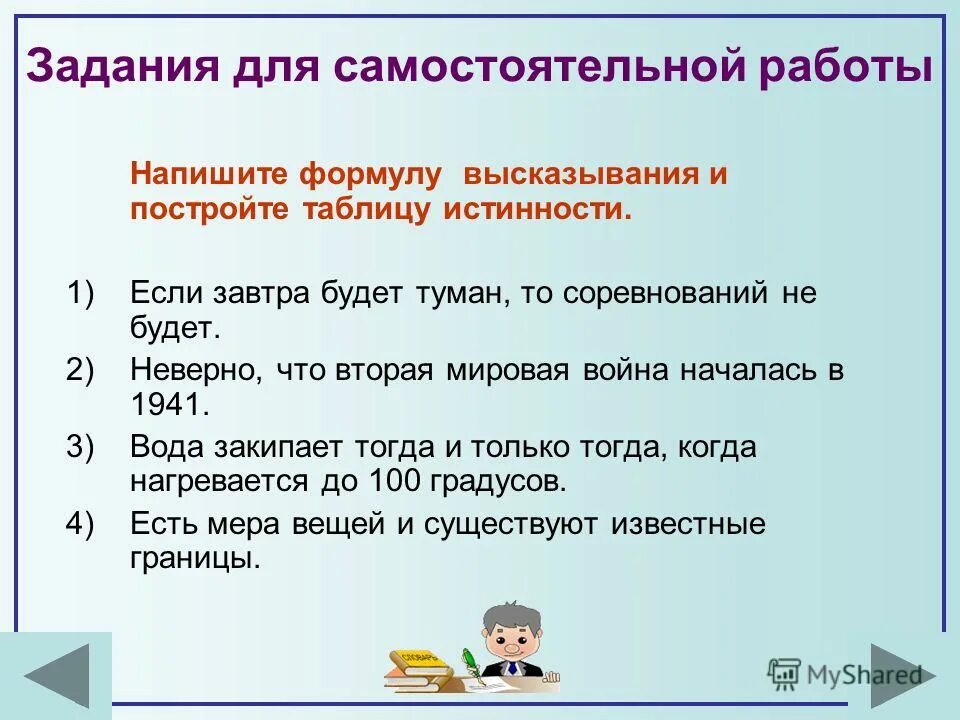 Задания для самостоятельной работы

Напишите формулу высказывания и постройте таблицу истинности.

1) Если завтра будет туман, то соревнований не будет.
2) Неверно, что вторая мировая война началась в 1941.
3) Вода закипает тогда и только тогда, когда нагревается до 100 градусов.
4) Есть мера вещей и существуют известные границы.

СЛОВАРЬ

MyShared